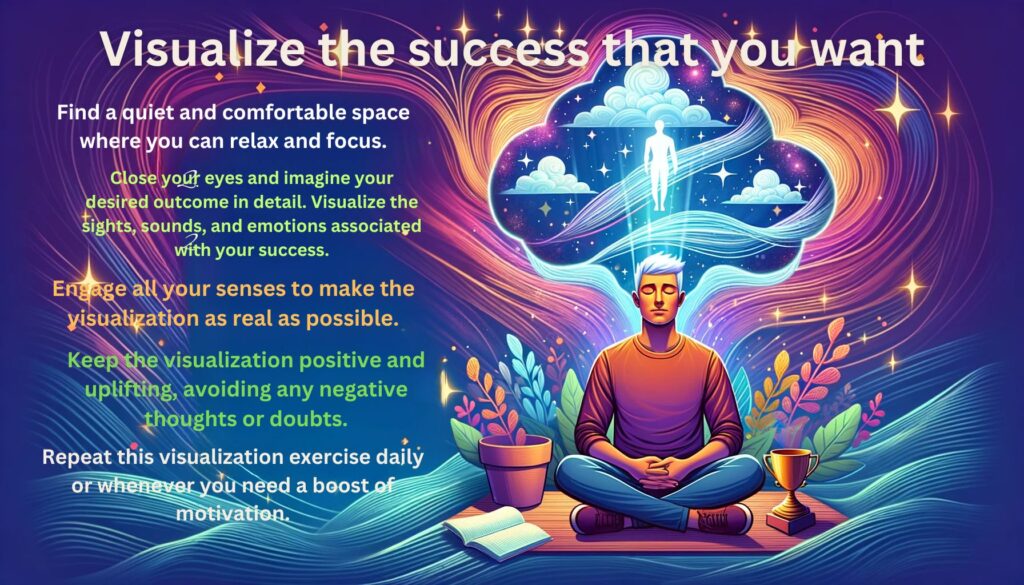 Visualize the success that you want

Find a quiet and comfortable space where you can relax and focus.

Close your eyes and imagine your desired outcome in detail. Visualize the sights, sounds, and emotions associated with your success.

Engage all your senses to make the visualization as real as possible.

Keep the visualization positive and uplifting, avoiding any negative thoughts or doubts.

Repeat this visualization exercise daily or whenever you need a boost of motivation.